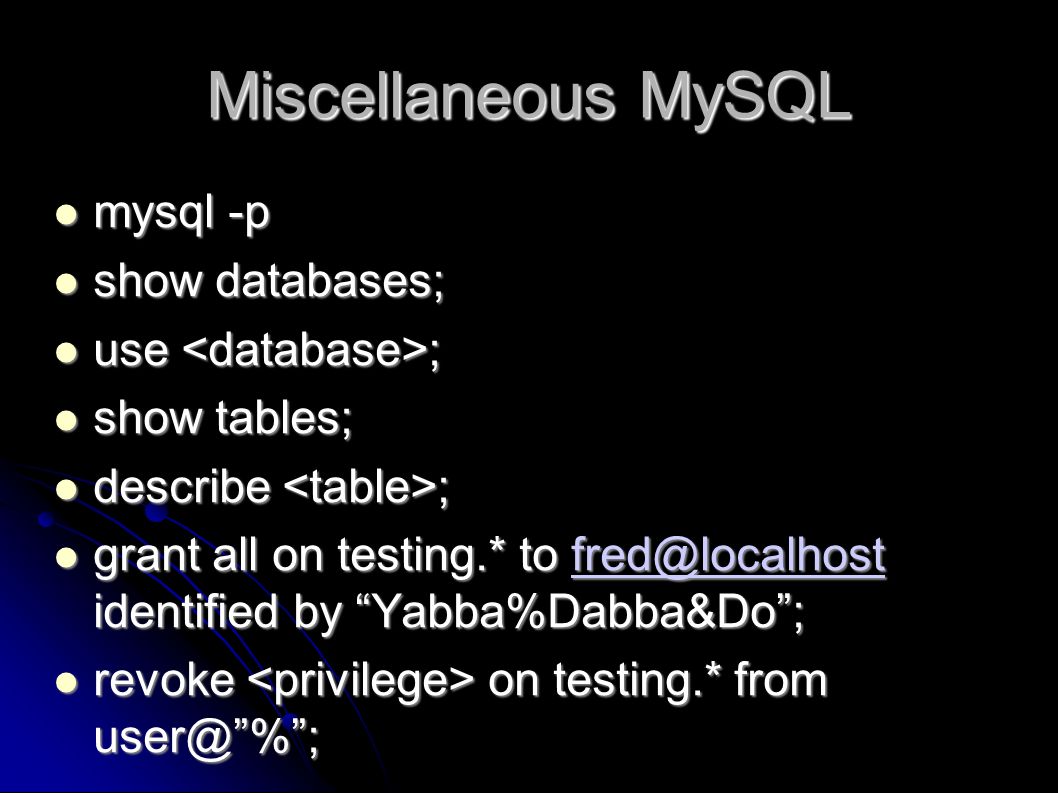 Miscellaneous MySQL

- mysql -p
- show databases;
- use <database>;
- show tables;
- describe <table>;
- grant all on testing.* to fred@localhost identified by “Yabba%Dabba&Do”;
- revoke <privilege> on testing.* from user@”%”;